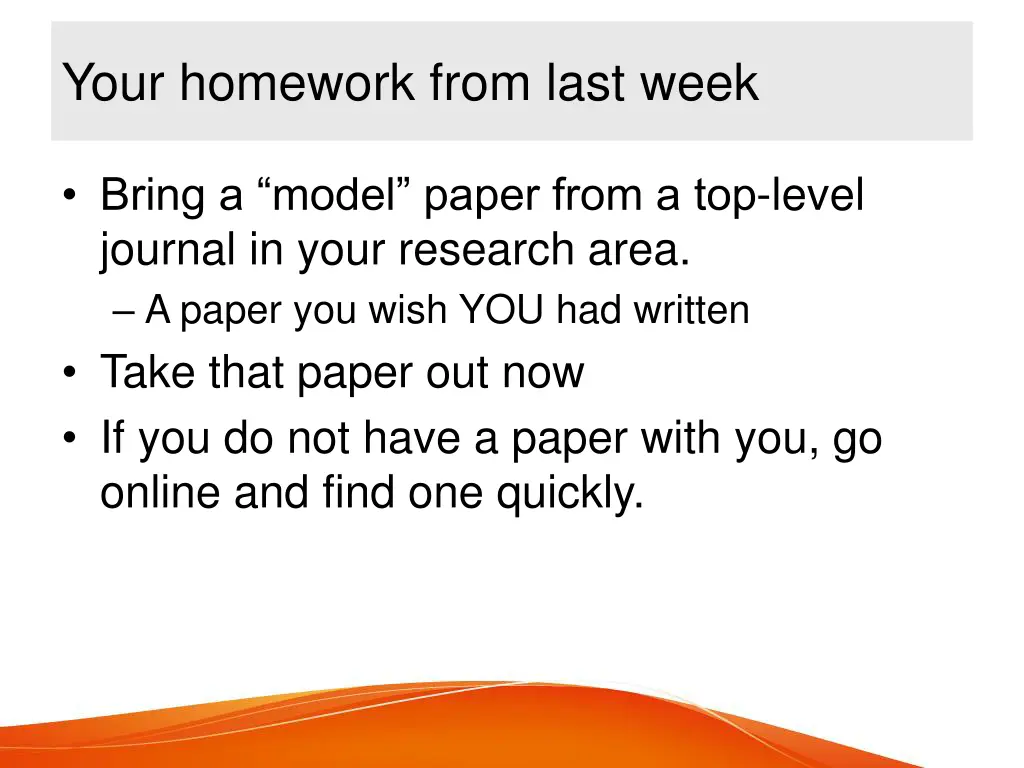 Your homework from last week

• Bring a “model” paper from a top-level journal in your research area.
– A paper you wish YOU had written
• Take that paper out now
• If you do not have a paper with you, go online and find one quickly.